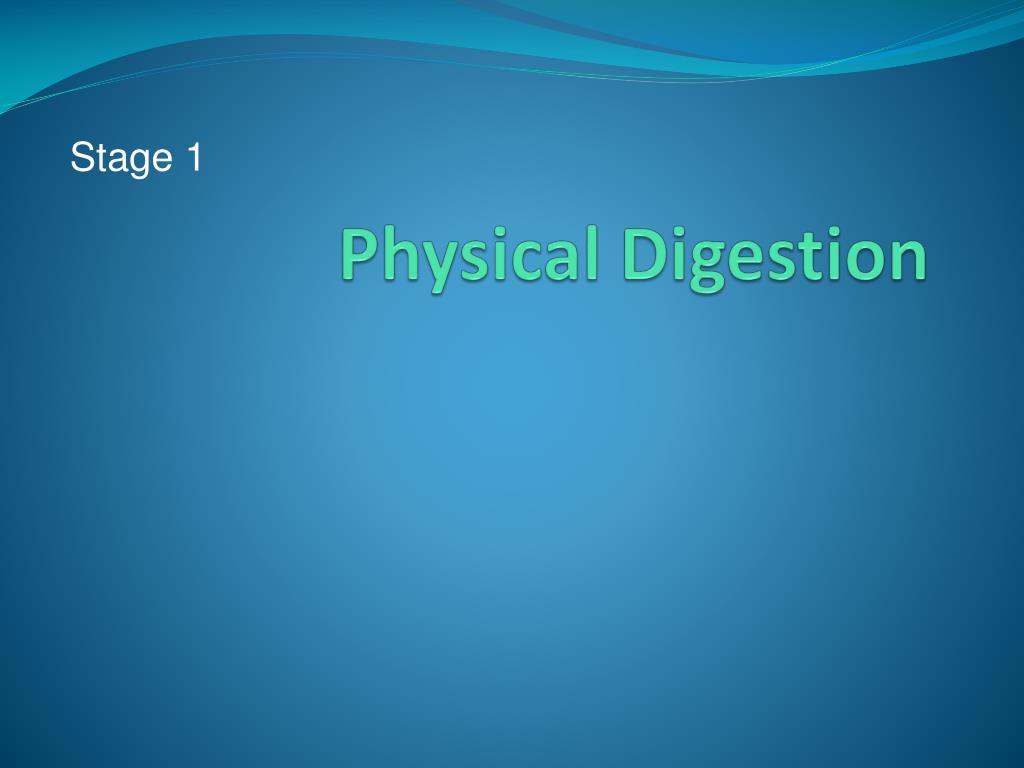 Stage 1

Physical Digestion